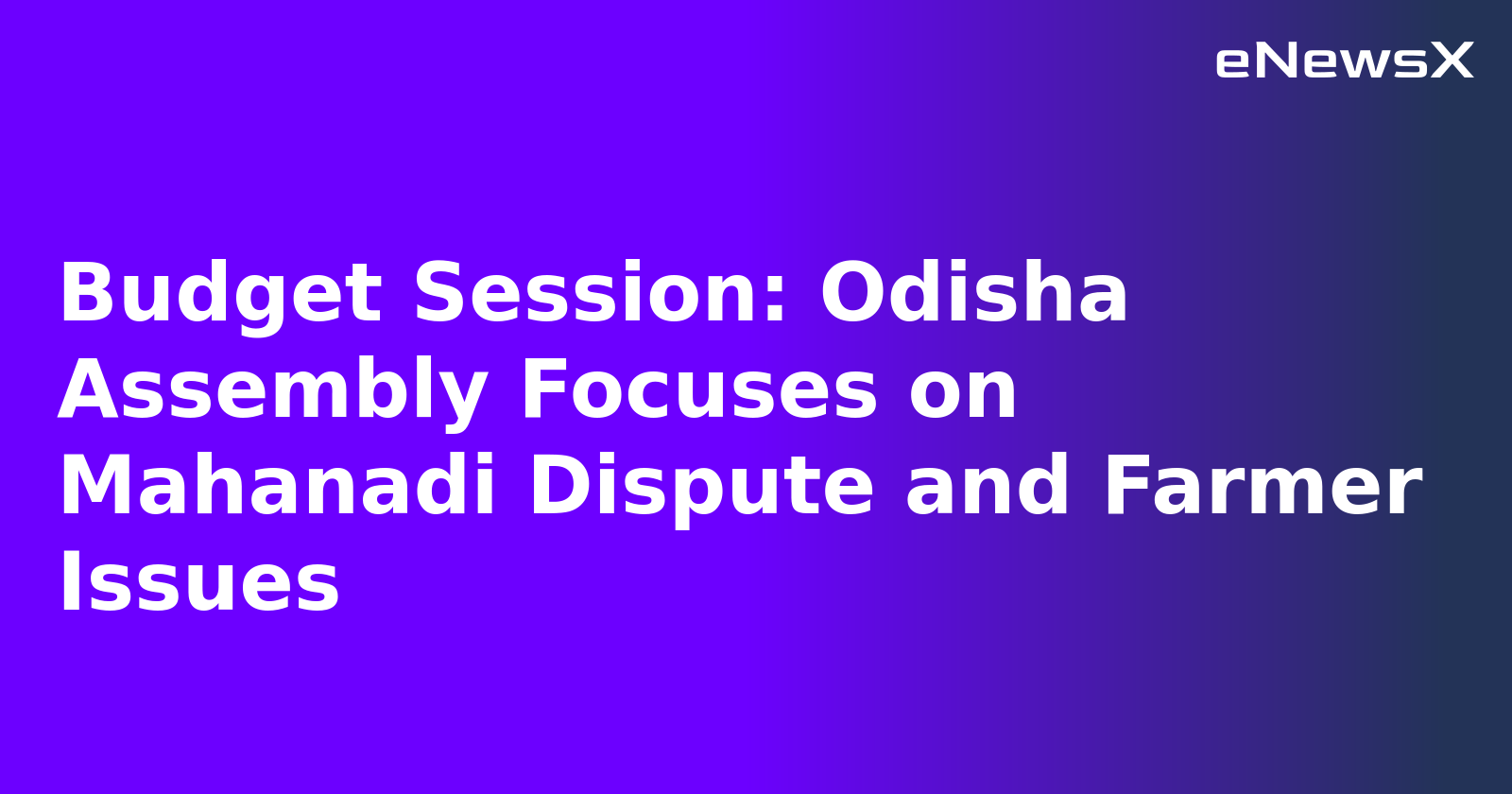 eNewsX

Budget Session: Odisha Assembly Focuses on Mahanadi Dispute and Farmer Issues